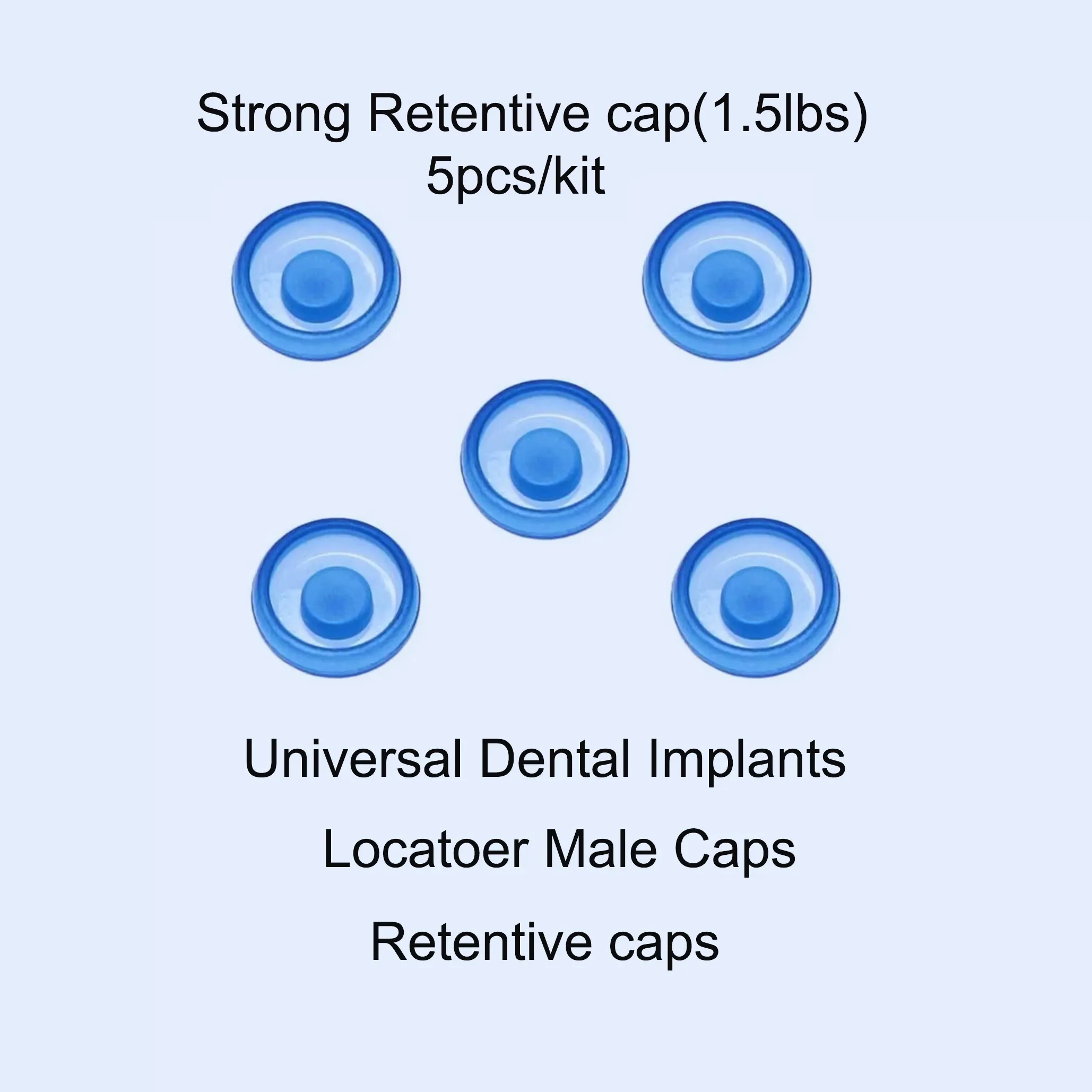 Strong Retentive cap(1.5lbs)
5pcs/kit

Universal Dental Implants

Locatoer Male Caps

Retentive caps